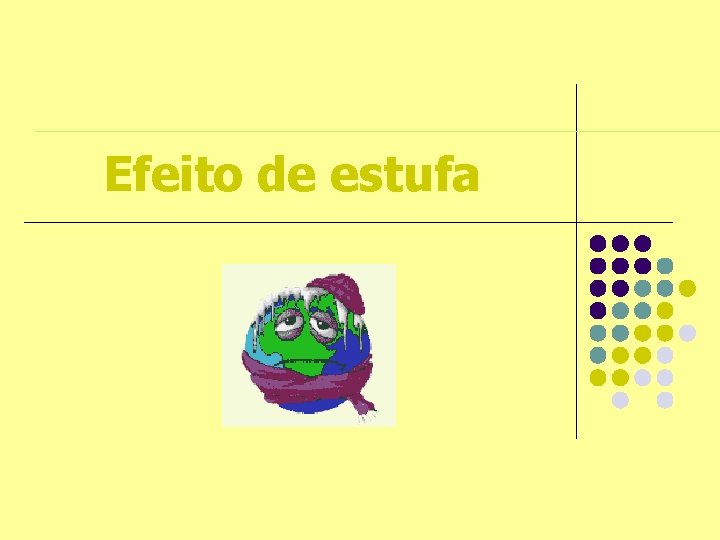 Efeito de estufa